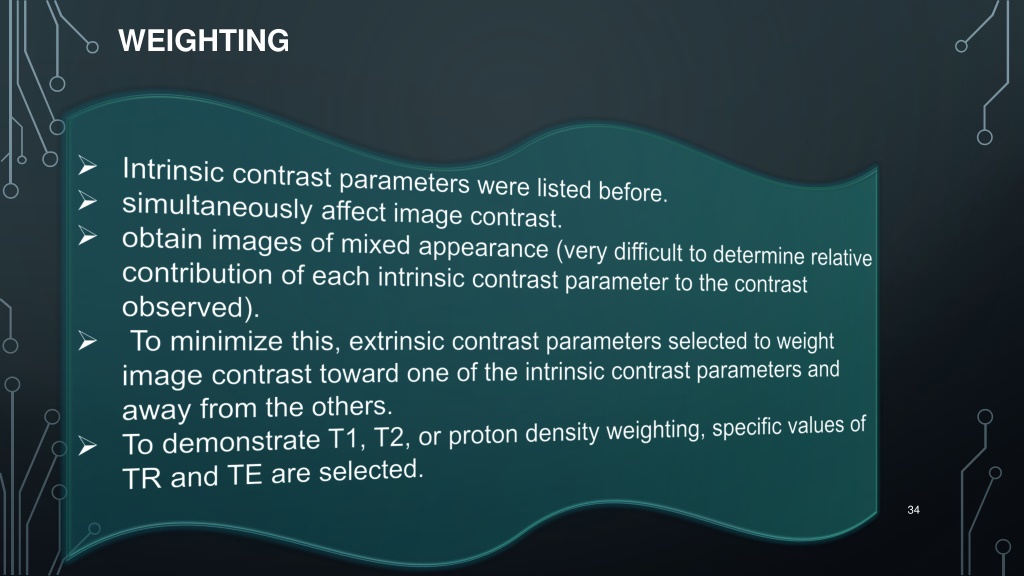 WEIGHTING

➢ Intrinsic contrast parameters were listed before.
➢ simultaneously affect image contrast.
➢ obtain images of mixed appearance (very difficult to determine relative contribution of each intrinsic contrast parameter to the contrast observed).
➢ To minimize this, extrinsic contrast parameters selected to weight image contrast toward one of the intrinsic contrast parameters and away from the others.
➢ To demonstrate T1, T2, or proton density weighting, specific values of TR and TE are selected.

34